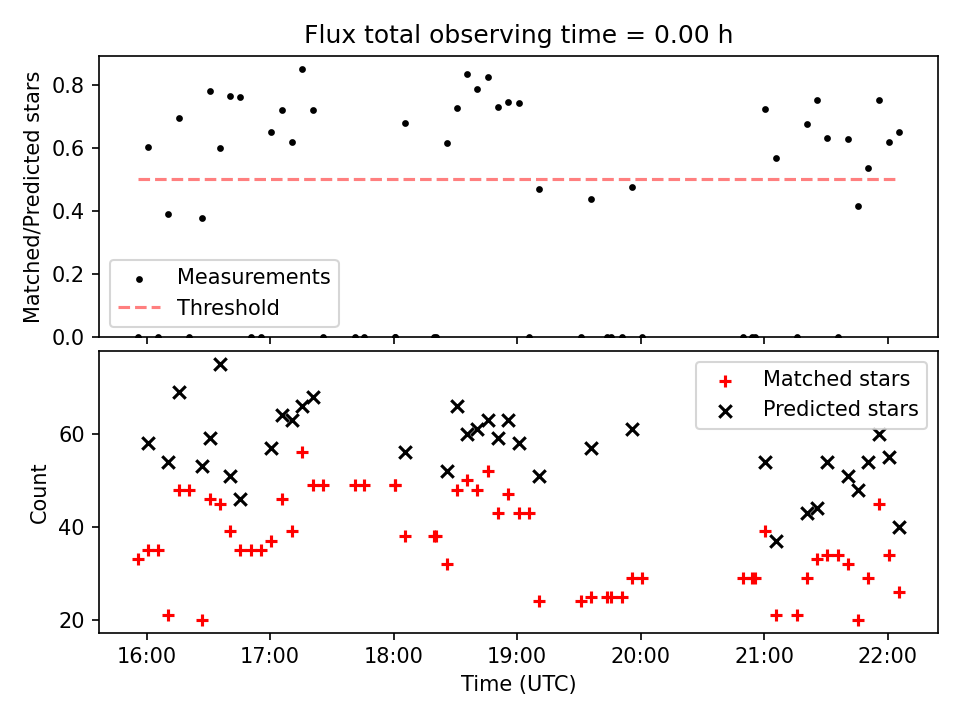 Flux total observing time = 0.00 h

Matched/Predicted stars

0.8
0.6
0.4
0.2
0.0

Measurements
Threshold

Count

60
40
20

Matched stars
Predicted stars

16:00
17:00
18:00
19:00
20:00
21:00
22:00

Time (UTC)